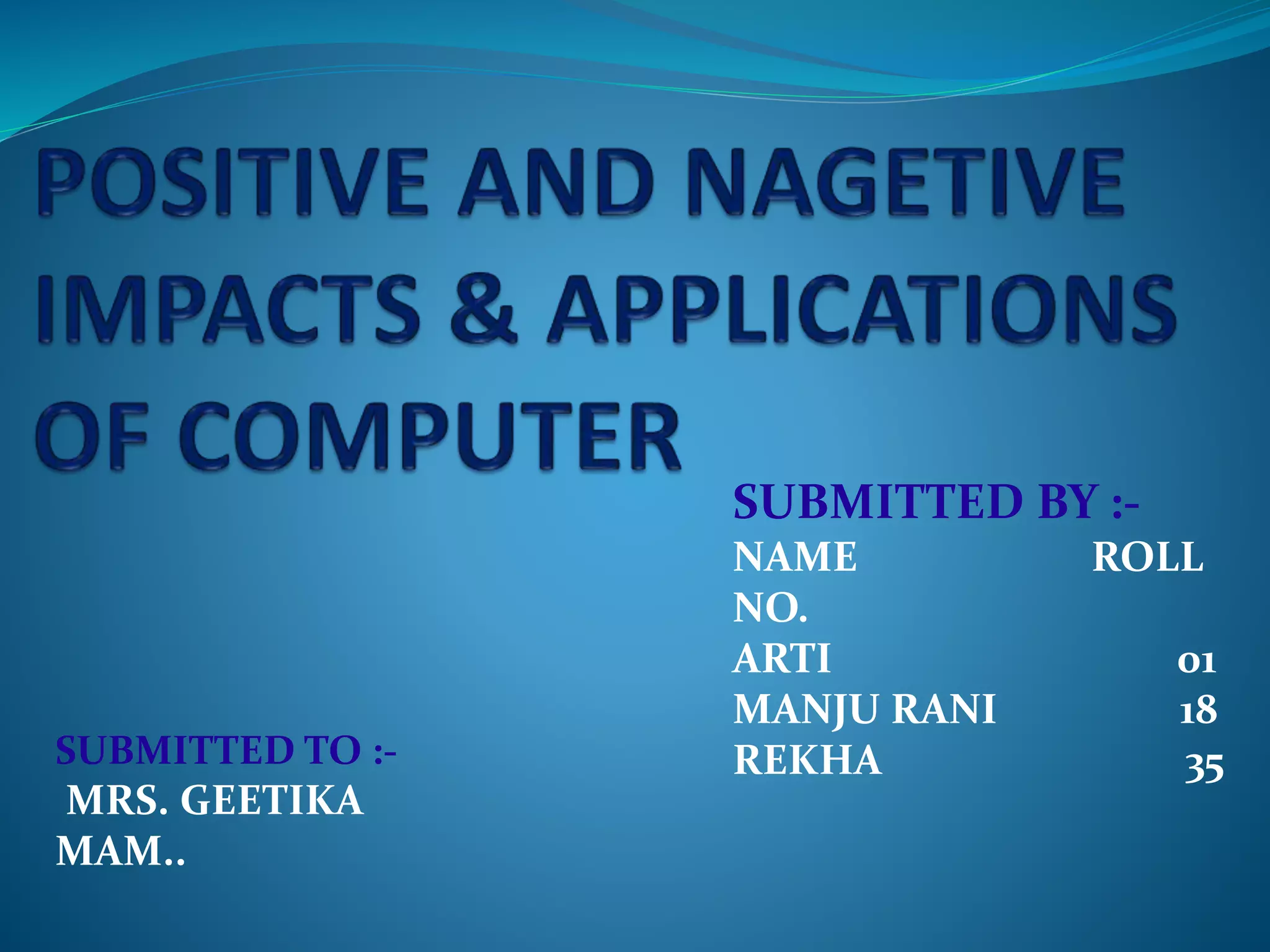 POSITIVE AND NAGETIVE IMPACTS & APPLICATIONS OF COMPUTER

SUBMITTED BY :-
NAME ROLL NO.
ARTI 01
MANJU RANI 18
REKHA 35

SUBMITTED TO :-
MRS. GEETIKA MAM..